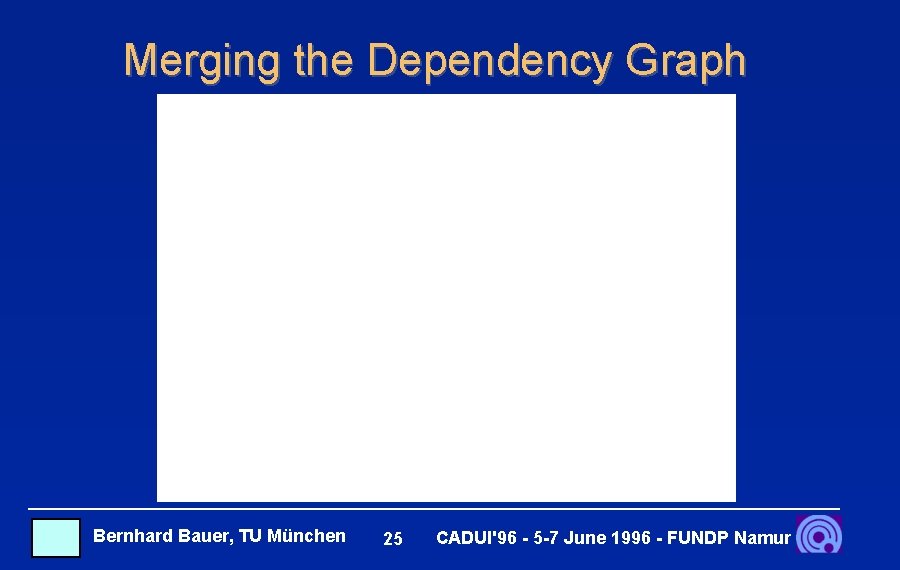 Merging the Dependency Graph

Bernhard Bauer, TU München 25 CADUI'96 - 5-7 June 1996 - FUNDP Namur